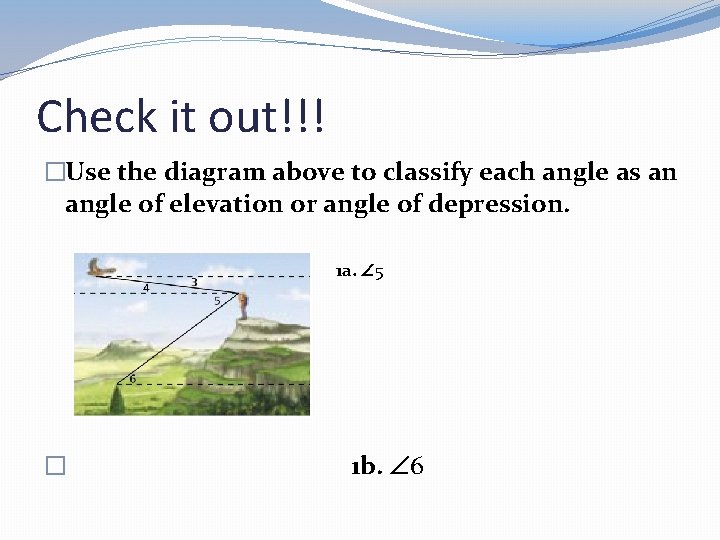 Check it out!!!

□Use the diagram above to classify each angle as an angle of elevation or angle of depression.

3

4

5

6

1a. $\angle 5$

□

1b. $\angle 6$